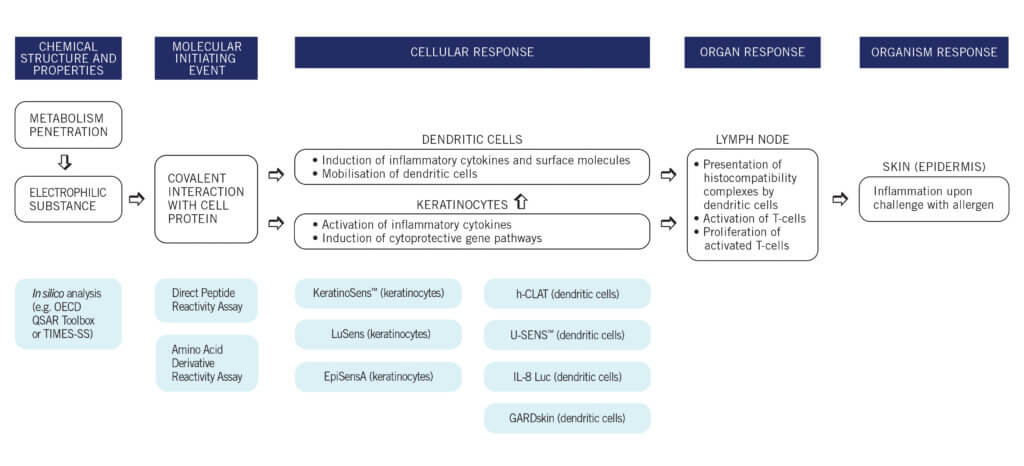 CHEMICAL STRUCTURE AND PROPERTIES

MOLECULAR INITIATING EVENT

CELLULAR RESPONSE

ORGAN RESPONSE

ORGANISM RESPONSE

METABOLISM PENETRATION

ELECTROPHILIC SUBSTANCE

COVALENT INTERACTION WITH CELL PROTEIN

DENDRITIC CELLS

• Induction of inflammatory cytokines and surface molecules
• Mobilisation of dendritic cells

KERATINOCYTES

• Activation of inflammatory cytokines
• Induction of cytoprotective gene pathways

LYMPH NODE

• Presentation of histocompatibility complexes by dendritic cells
• Activation of T-cells
• Proliferation of activated T-cells

SKIN (EPIDERMIS)

Inflammation upon challenge with allergen

In silico analysis (e.g. OECD QSAR Toolbox or TIMES-SS)

Direct Peptide Reactivity Assay

Amino Acid Derivative Reactivity Assay

KeratinoSens™ (keratinocytes)

LuSens (keratinocytes)

EpiSensA (keratinocytes)

h-CLAT (dendritic cells)

U-SENS™ (dendritic cells)

IL-8 Luc (dendritic cells)

GARDskin (dendritic cells)